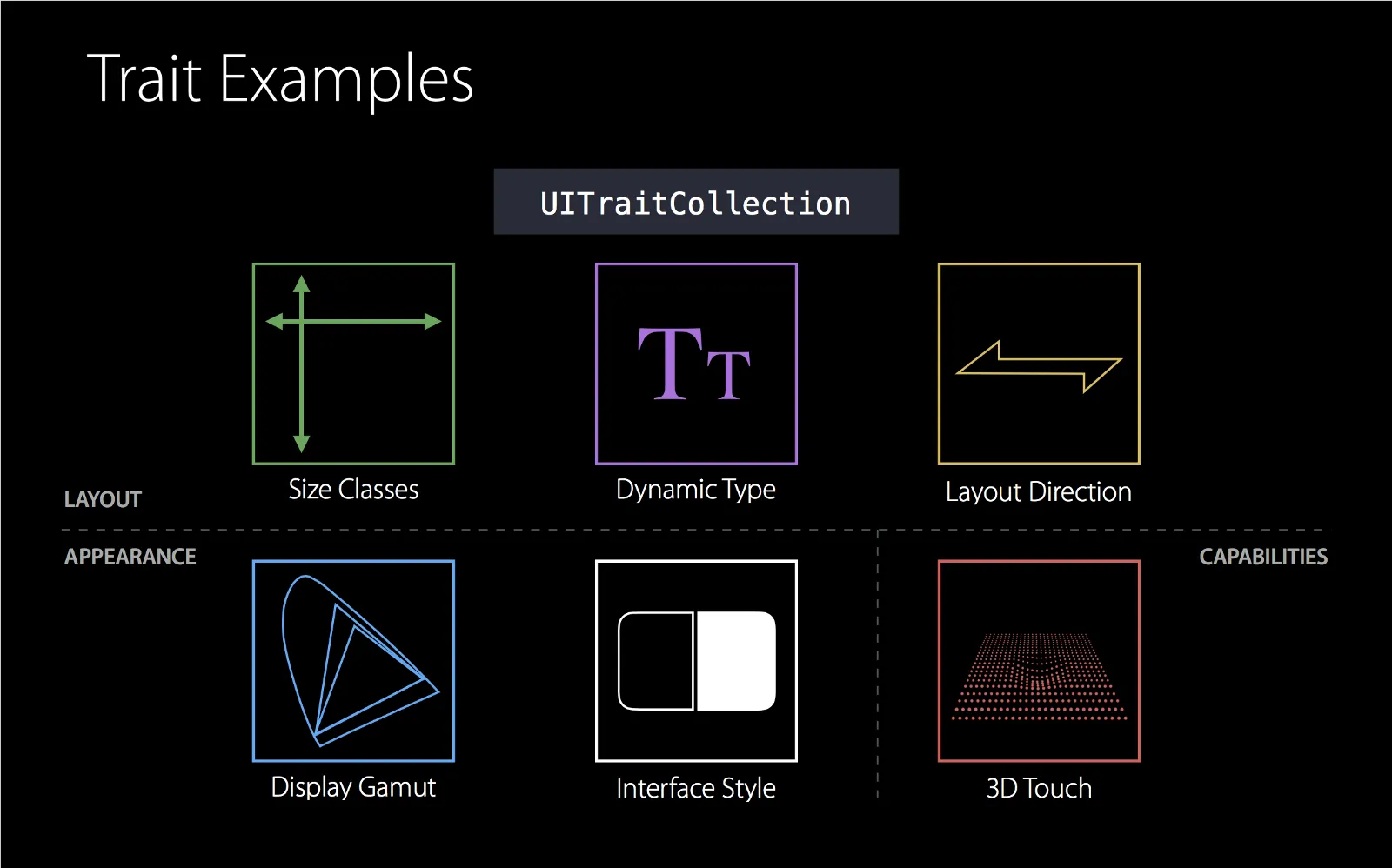 Trait Examples

UITraitCollection

TT

LAYOUT

Size Classes

Dynamic Type

Layout Direction

APPEARANCE

CAPABILITIES

Display Gamut

Interface Style

3D Touch